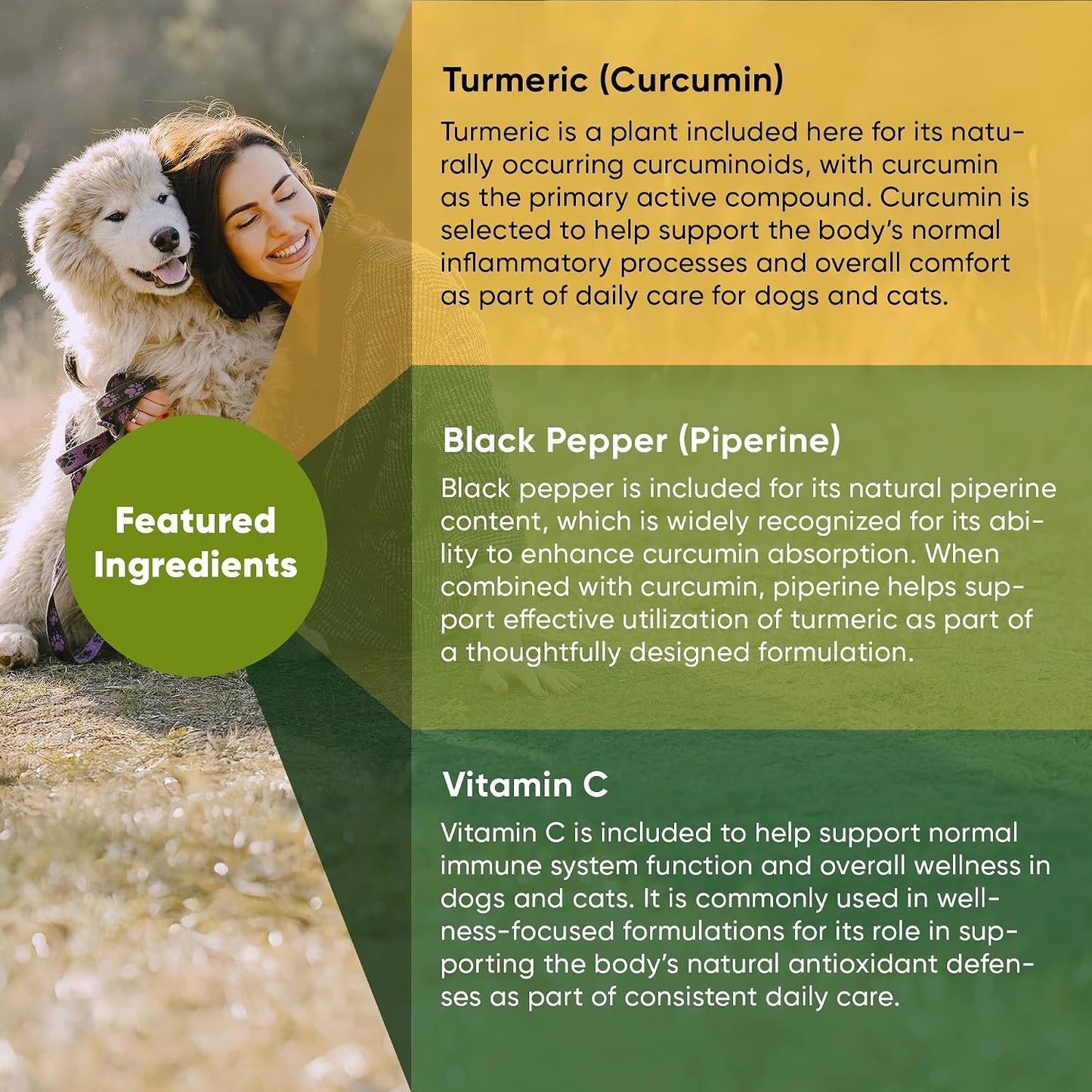 Featured Ingredients

Turmeric (Curcumin)

Turmeric is a plant included here for its naturally occurring curcuminoids, with curcumin as the primary active compound. Curcumin is selected to help support the body's normal inflammatory processes and overall comfort as part of daily care for dogs and cats.

Black Pepper (Piperine)

Black pepper is included for its natural piperine content, which is widely recognized for its ability to enhance curcumin absorption. When combined with curcumin, piperine helps support effective utilization of turmeric as part of a thoughtfully designed formulation.

Vitamin C

Vitamin C is included to help support normal immune system function and overall wellness in dogs and cats. It is commonly used in wellness-focused formulations for its role in supporting the body's natural antioxidant defenses as part of consistent daily care.